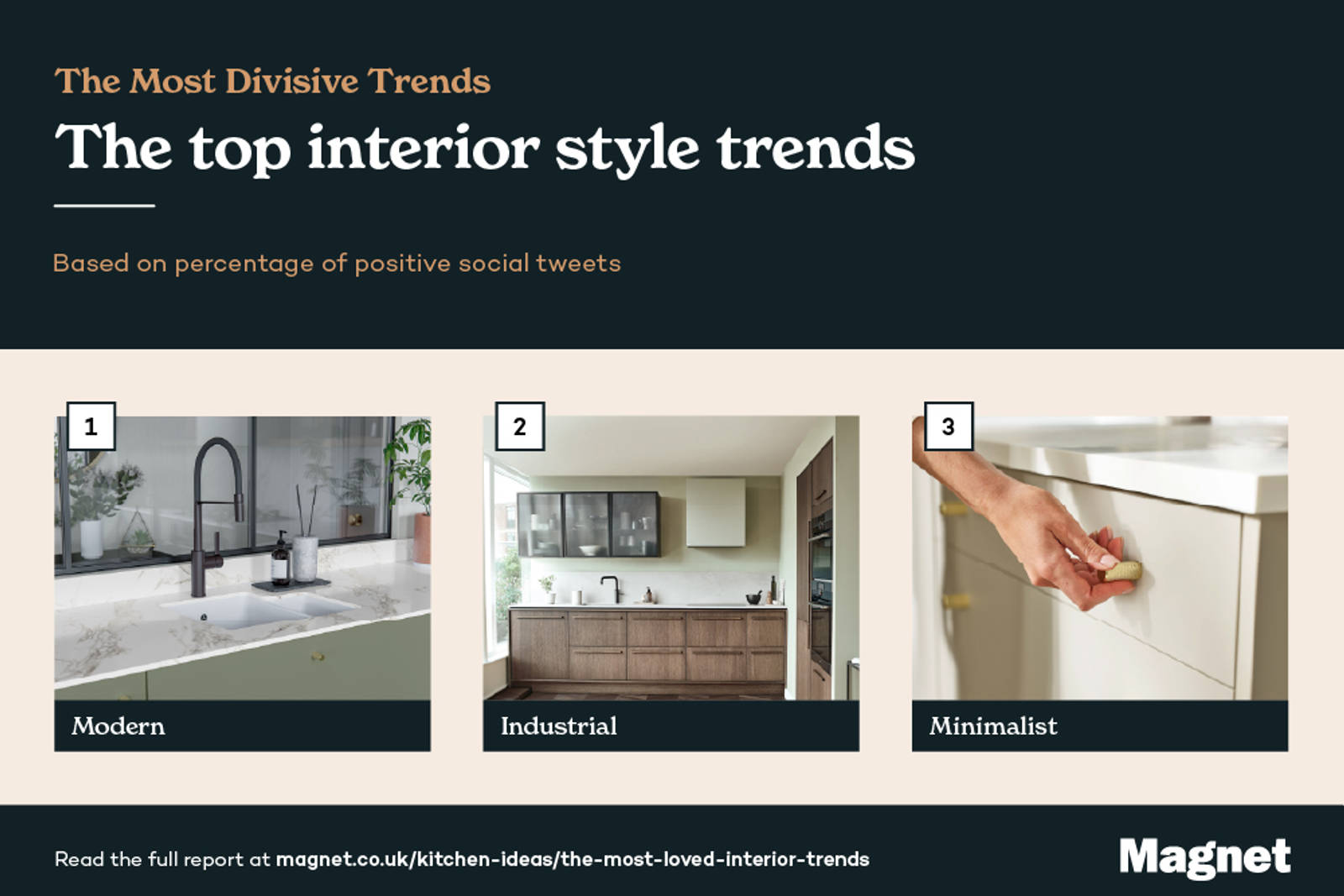 The Most Divisive Trends

The top interior style trends

Based on percentage of positive social tweets

1

Modern

2

Industrial

3

Minimalist

Read the full report at magnet.co.uk/kitchen-ideas/the-most-loved-interior-trends

Magnet